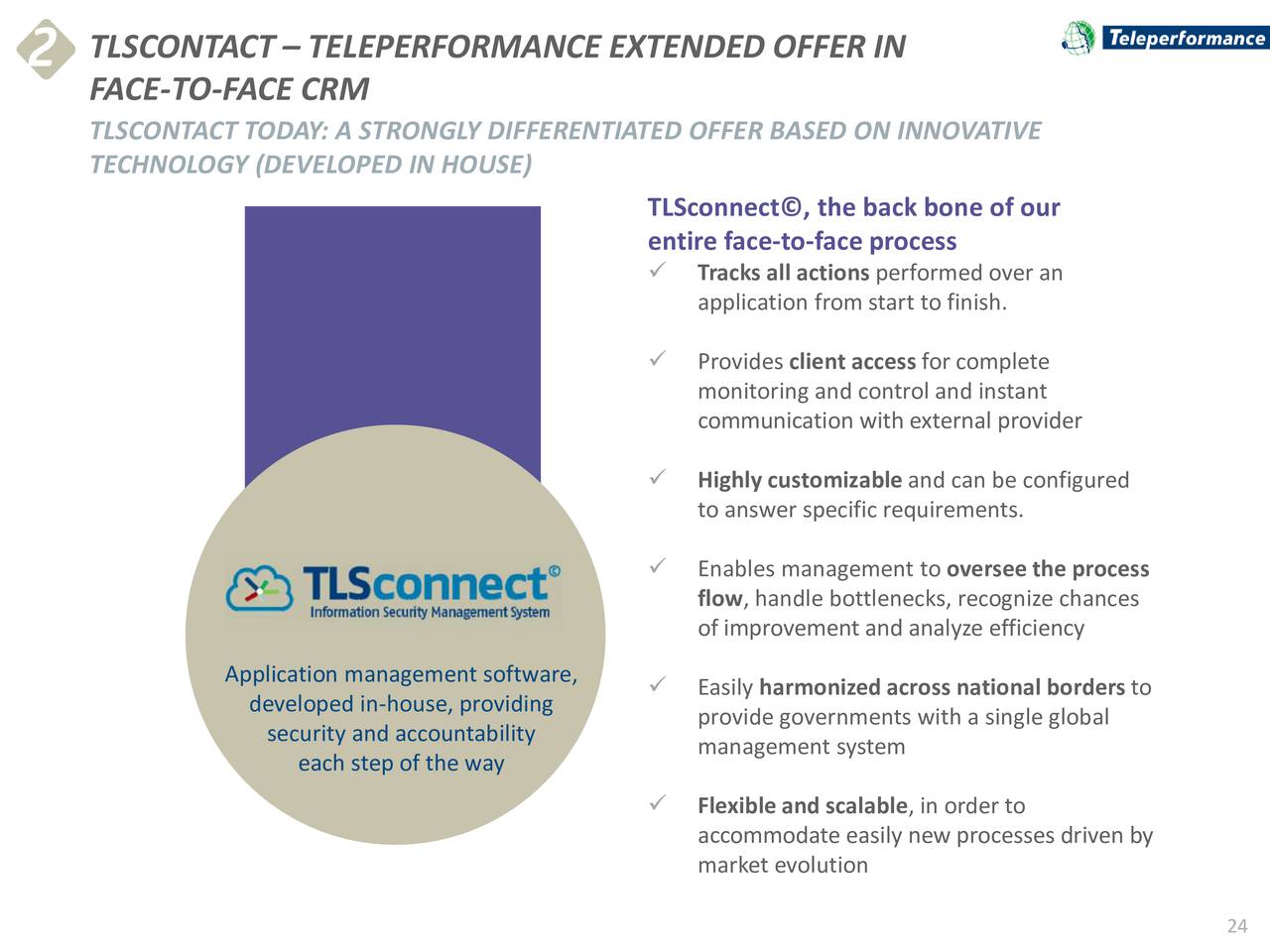 2

TLSCONTACT – TELEPERFORMANCE EXTENDED OFFER IN FACE-TO-FACE CRM

Teleperformance

TLSCONTACT TODAY: A STRONGLY DIFFERENTIATED OFFER BASED ON INNOVATIVE TECHNOLOGY (DEVELOPED IN HOUSE)

TLSconnect©
Information Security Management System

Application management software, developed in-house, providing security and accountability each step of the way

TLSconnect©, the back bone of our entire face-to-face process

✓ Tracks all actions performed over an application from start to finish.

✓ Provides client access for complete monitoring and control and instant communication with external provider

✓ Highly customizable and can be configured to answer specific requirements.

✓ Enables management to oversee the process flow, handle bottlenecks, recognize chances of improvement and analyze efficiency

✓ Easily harmonized across national borders to provide governments with a single global management system

✓ Flexible and scalable, in order to accommodate easily new processes driven by market evolution

24